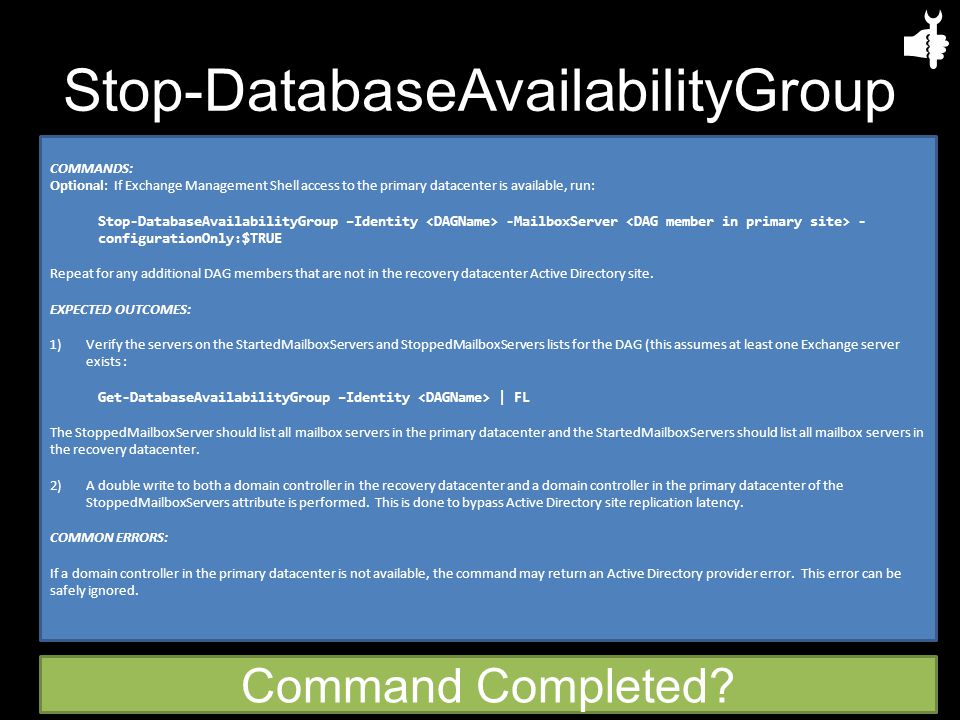 Stop-DatabaseAvailabilityGroup

COMMANDS:
Optional: If Exchange Management Shell access to the primary datacenter is available, run:

Stop-DatabaseAvailabilityGroup –Identity <DAGName> -MailboxServer <DAG member in primary site> -configurationOnly:$TRUE

Repeat for any additional DAG members that are not in the recovery datacenter Active Directory site.

EXPECTED OUTCOMES:

1) Verify the servers on the StartedMailboxServers and StoppedMailboxServers lists for the DAG (this assumes at least one Exchange server exists :

Get-DatabaseAvailabilityGroup –Identity <DAGName> | FL

The StoppedMailboxServer should list all mailbox servers in the primary datacenter and the StartedMailboxServers should list all mailbox servers in the recovery datacenter.

2) A double write to both a domain controller in the recovery datacenter and a domain controller in the primary datacenter of the StoppedMailboxServers attribute is performed. This is done to bypass Active Directory site replication latency.

COMMON ERRORS:

If a domain controller in the primary datacenter is not available, the command may return an Active Directory provider error. This error can be safely ignored.

Command Completed?